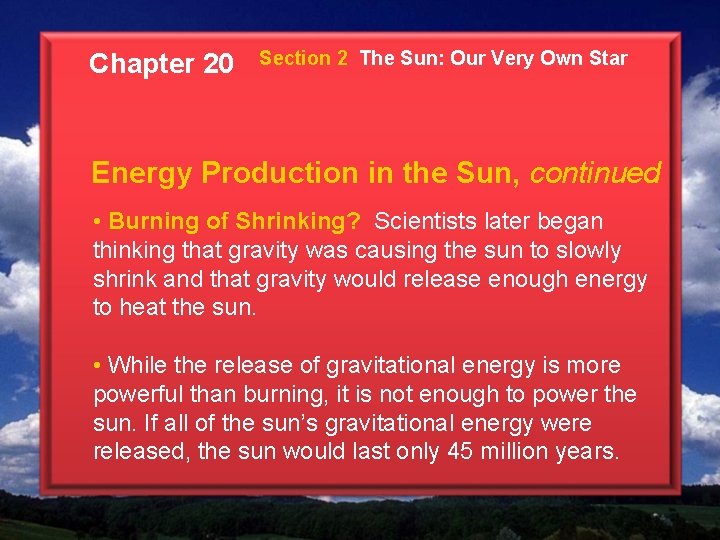 Chapter 20 Section 2 The Sun: Our Very Own Star

Energy Production in the Sun, continued

• Burning of Shrinking? Scientists later began thinking that gravity was causing the sun to slowly shrink and that gravity would release enough energy to heat the sun.

• While the release of gravitational energy is more powerful than burning, it is not enough to power the sun. If all of the sun's gravitational energy were released, the sun would last only 45 million years.